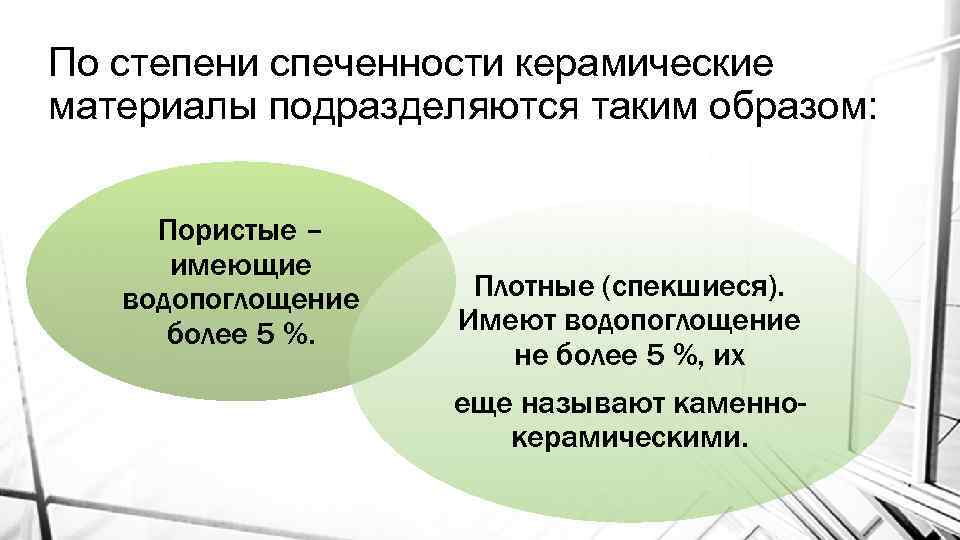 По степени спеченности керамические материалы подразделяются таким образом:

Пористые – имеющие водопоглощение более 5 %.

Плотные (спекшиеся). Имеют водопоглощение не более 5 %, их

еще называют каменно-керамическими.